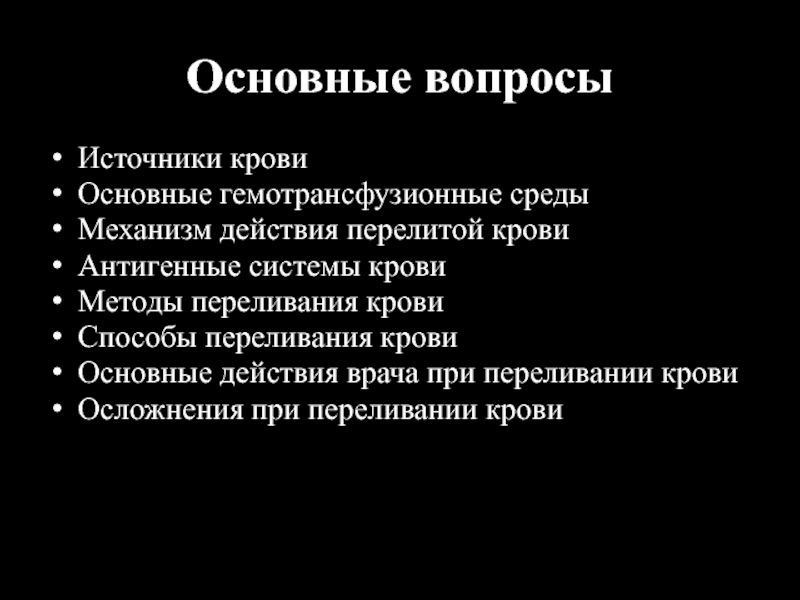 Основные вопросы

• Источники крови
• Основные гемотрансфузионные среды
• Механизм действия перелитой крови
• Антигенные системы крови
• Методы переливания крови
• Способы переливания крови
• Основные действия врача при переливании крови
• Осложнения при переливании крови